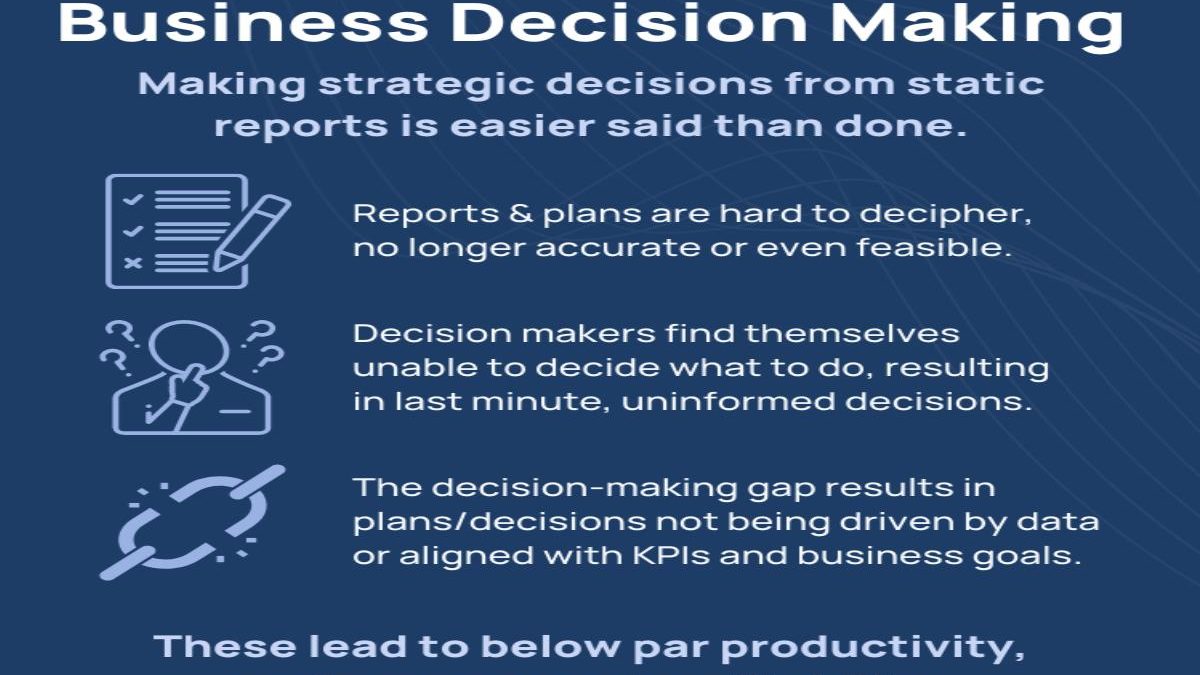 Business Decision Making

Making strategic decisions from static reports is easier said than done.

Reports & plans are hard to decipher, no longer accurate or even feasible.

Decision makers find themselves unable to decide what to do, resulting in last minute, uninformed decisions.

The decision-making gap results in plans/decisions not being driven by data or aligned with KPIs and business goals.

These lead to below par productivity,